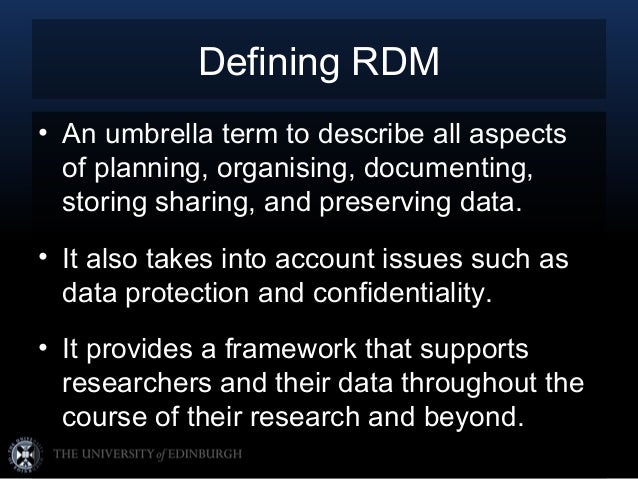 Defining RDM

• An umbrella term to describe all aspects of planning, organising, documenting, storing sharing, and preserving data.

• It also takes into account issues such as data protection and confidentiality.

• It provides a framework that supports researchers and their data throughout the course of their research and beyond.

THE UNIVERSITY of EDINBURGH